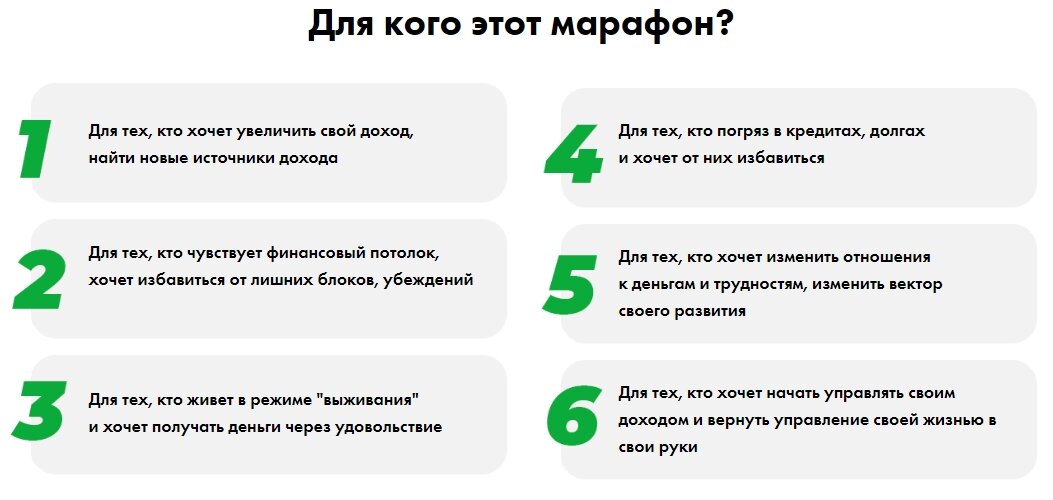 Для кого этот марафон?

1
Для тех, кто хочет увеличить свой доход, найти новые источники дохода

2
Для тех, кто чувствует финансовый потолок, хочет избавиться от лишних блоков, убеждений

3
Для тех, кто живет в режиме "выживания" и хочет получать деньги через удовольствие

4
Для тех, кто погряз в кредитах, долгах и хочет от них избавиться

5
Для тех, кто хочет изменить отношения к деньгам и трудностям, изменить вектор своего развития

6
Для тех, кто хочет начать управлять своим доходом и вернуть управление своей жизнью в свои руки